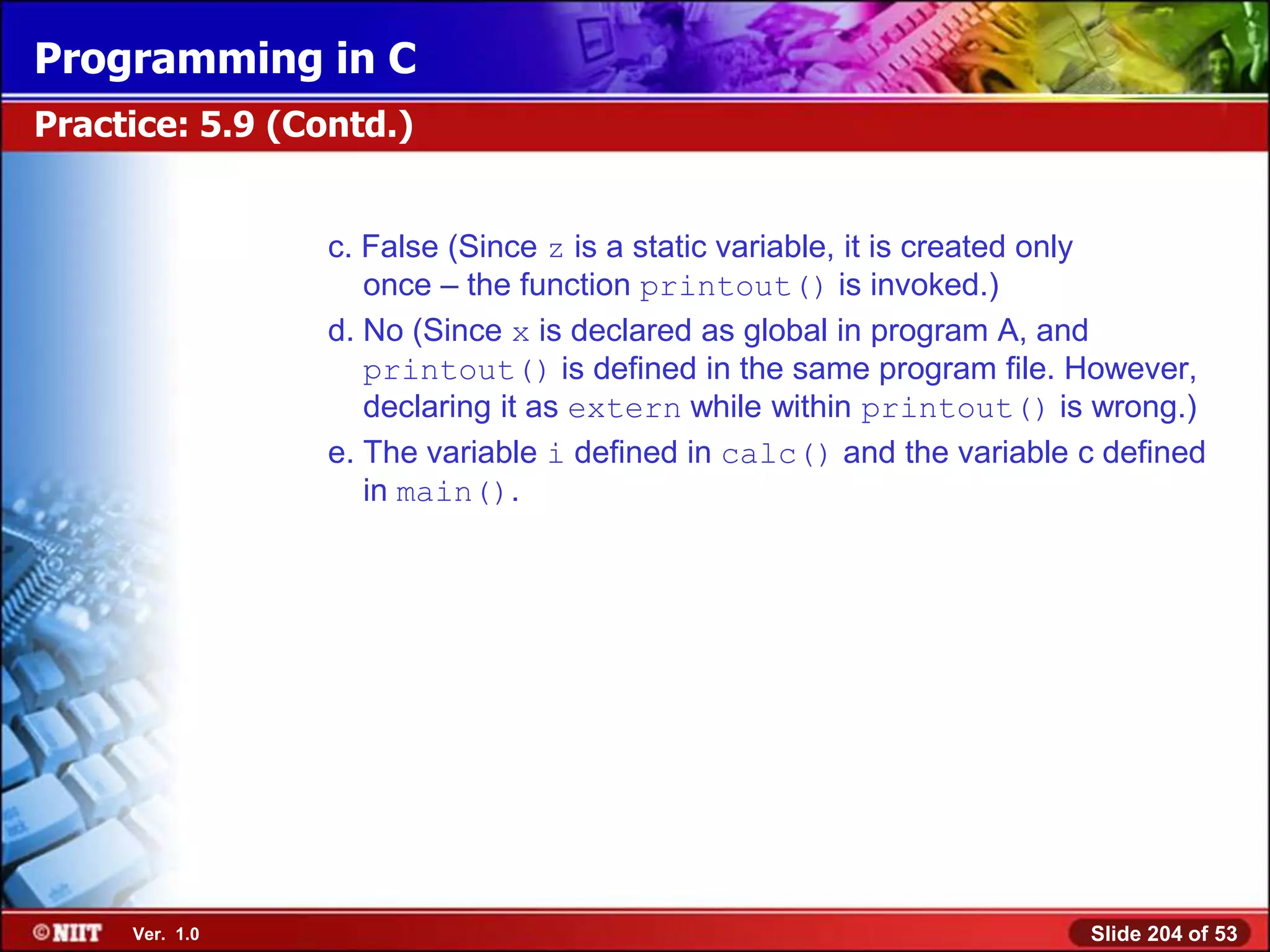 Programming in C

Practice: 5.9 (Contd.)

c. False (Since z is a static variable, it is created only once – the function printout() is invoked.)

d. No (Since x is declared as global in program A, and printout() is defined in the same program file. However, declaring it as extern while within printout() is wrong.)

e. The variable i defined in calc() and the variable c defined in main().

©NIIT Ver. 1.0

Slide 204 of 53